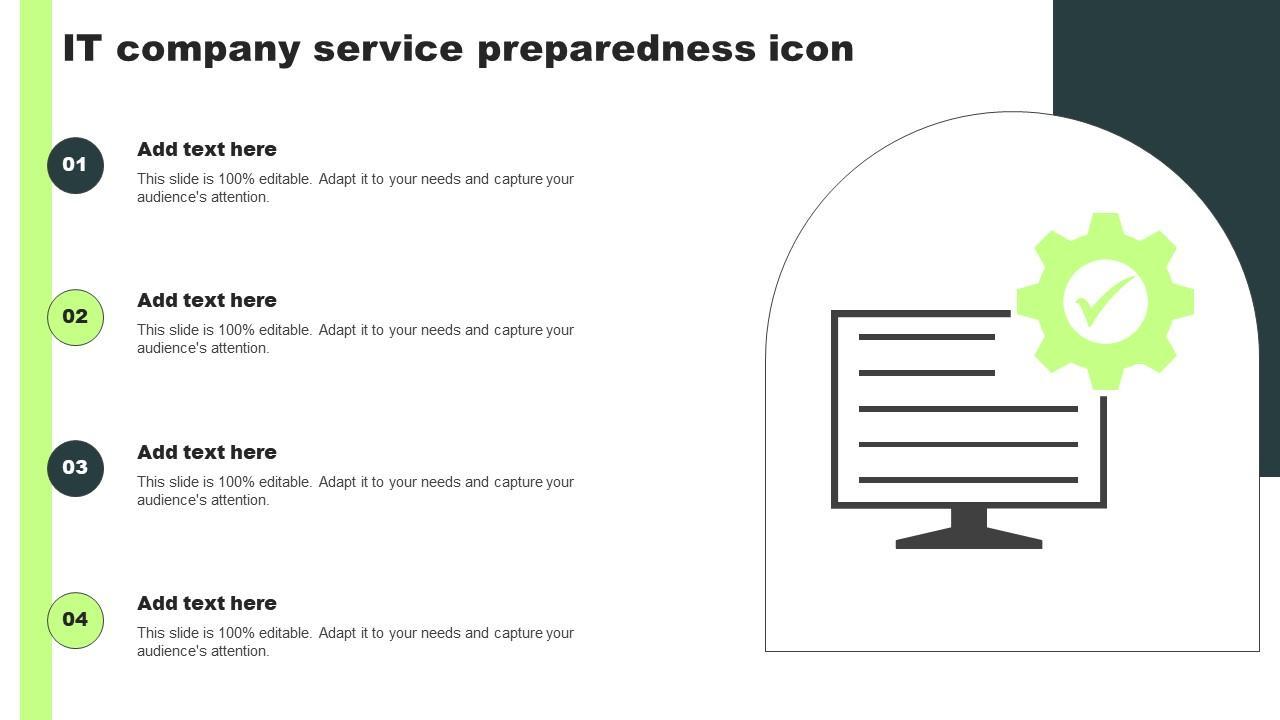 IT company service preparedness icon

01

Add text here

This slide is 100% editable. Adapt it to your needs and capture your audience's attention.

02

Add text here

This slide is 100% editable. Adapt it to your needs and capture your audience's attention.

03

Add text here

This slide is 100% editable. Adapt it to your needs and capture your audience's attention.

04

Add text here

This slide is 100% editable. Adapt it to your needs and capture your audience's attention.